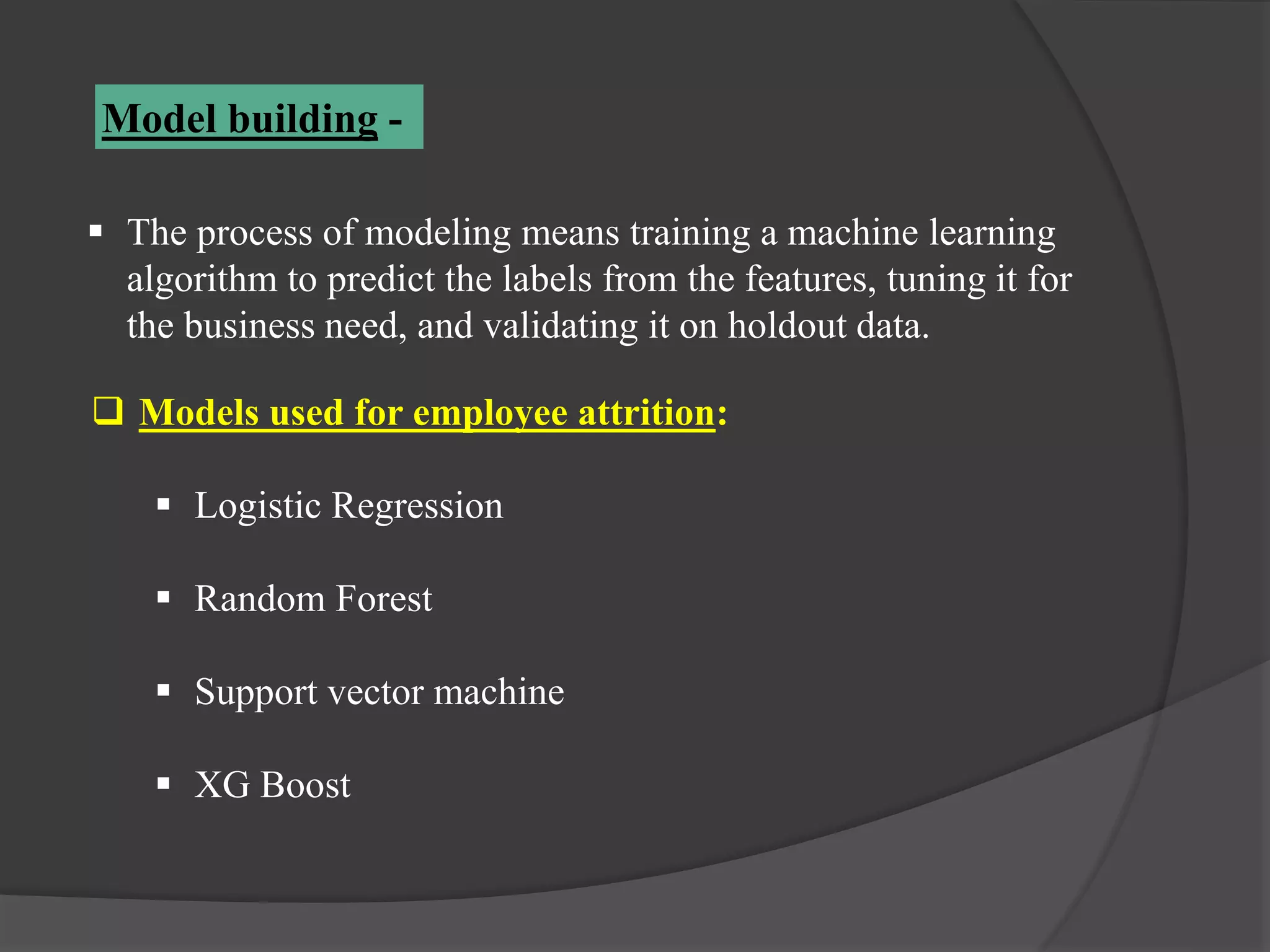 Model building -

▪ The process of modeling means training a machine learning algorithm to predict the labels from the features, tuning it for the business need, and validating it on holdout data.

❑ Models used for employee attrition:

▪ Logistic Regression

▪ Random Forest

▪ Support vector machine

▪ XG Boost